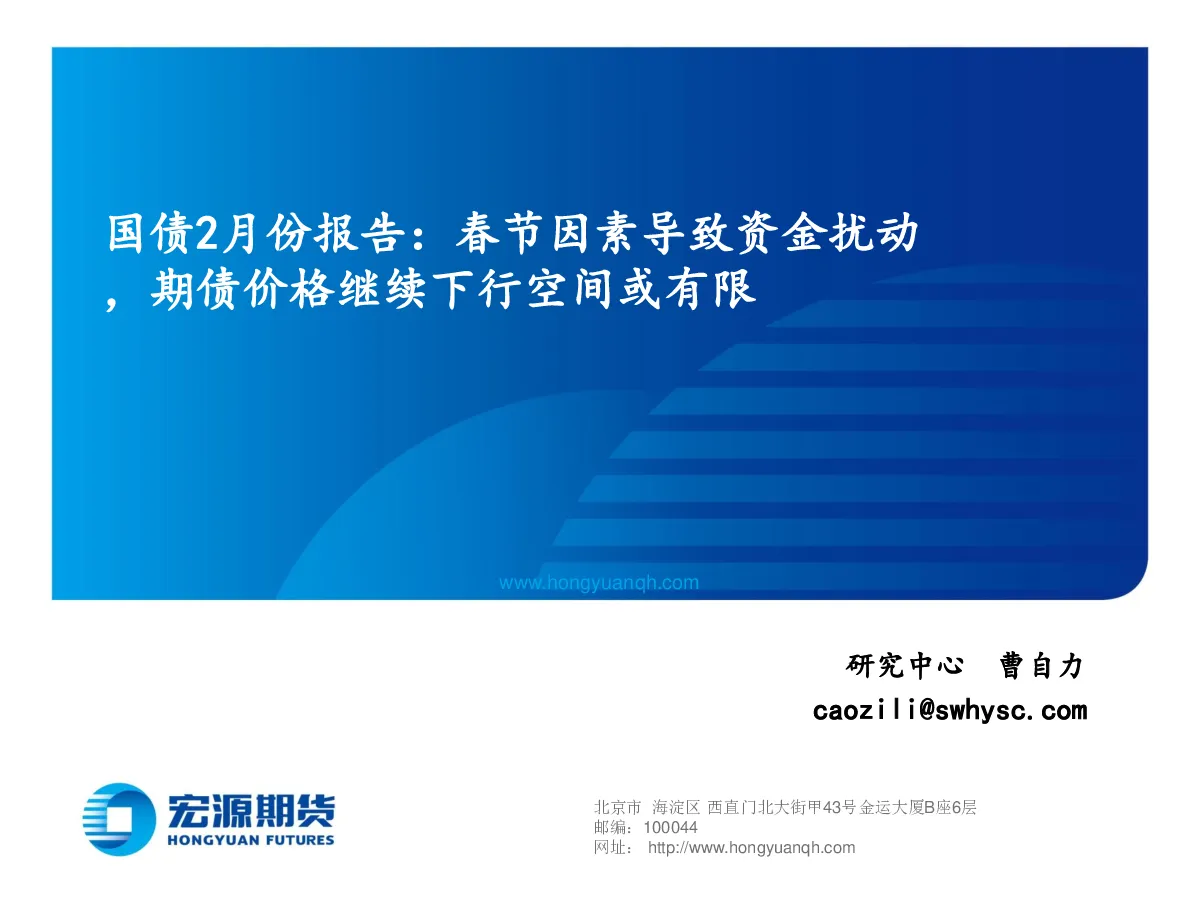 国债2月份报告：春节因素导致资金扰动，期债价格继续下行空间或有限

www.hongyuanqh.com

研究中心 曹自力

caozili@swhysc.com

宏源期货
HONGYUAN FUTURES

北京市 海淀区 西直门北大街甲43号金运大厦B座6层
邮编：100044
网址： http://www.hongyuanqh.com